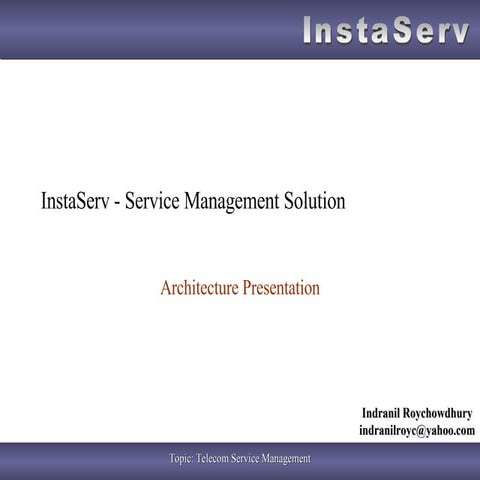 InstaServ

InstaServ - Service Management Solution

Architecture Presentation

Indranil Roychowdhury
indranilroyc@yahoo.com

Topic: Telecom Service Management